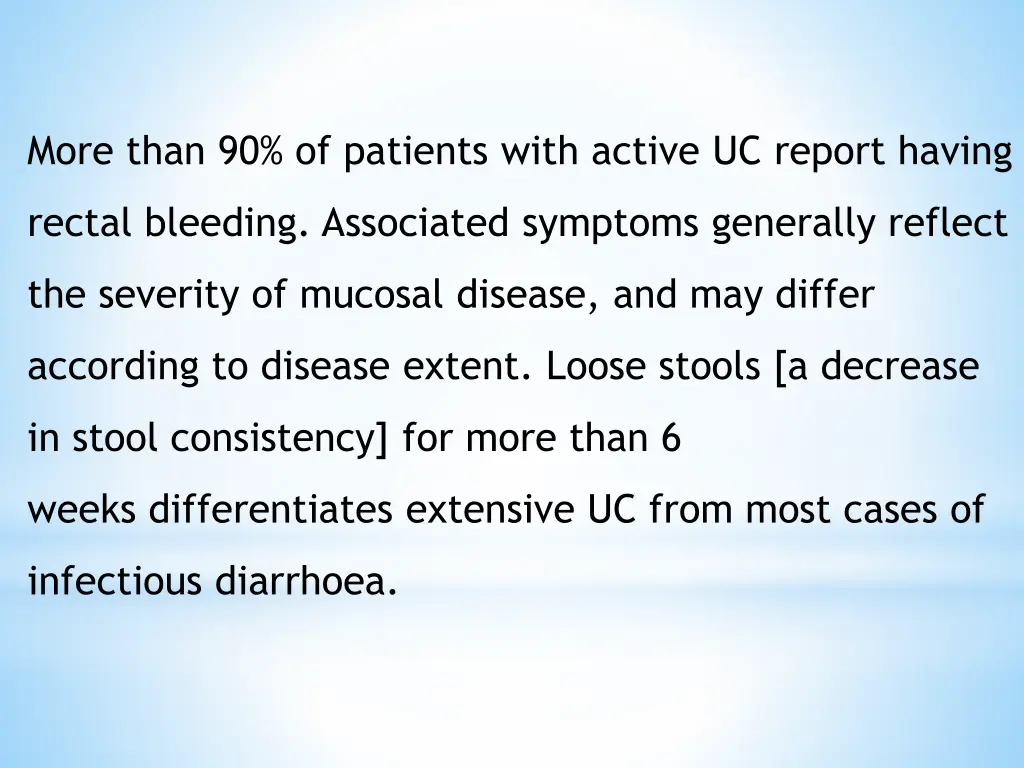 More than 90% of patients with active UC report having rectal bleeding. Associated symptoms generally reflect the severity of mucosal disease, and may differ according to disease extent. Loose stools [a decrease in stool consistency] for more than 6 weeks differentiates extensive UC from most cases of infectious diarrhoea.